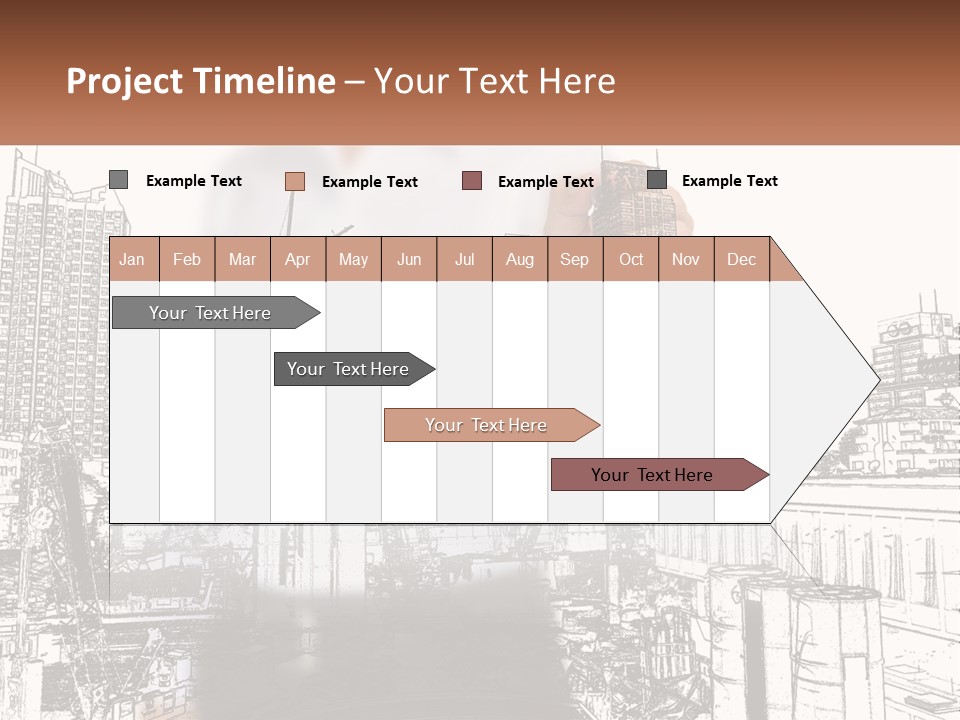 Project Timeline – Your Text Here

Example Text
Example Text
Example Text
Example Text

| Jan | Feb | Mar | Apr | May | Jun | Jul | Aug | Sep | Oct | Nov | Dec |
|---|---|---|---|---|---|---|---|---|---|---|---|

Your Text Here

Your Text Here

Your Text Here

Your Text Here